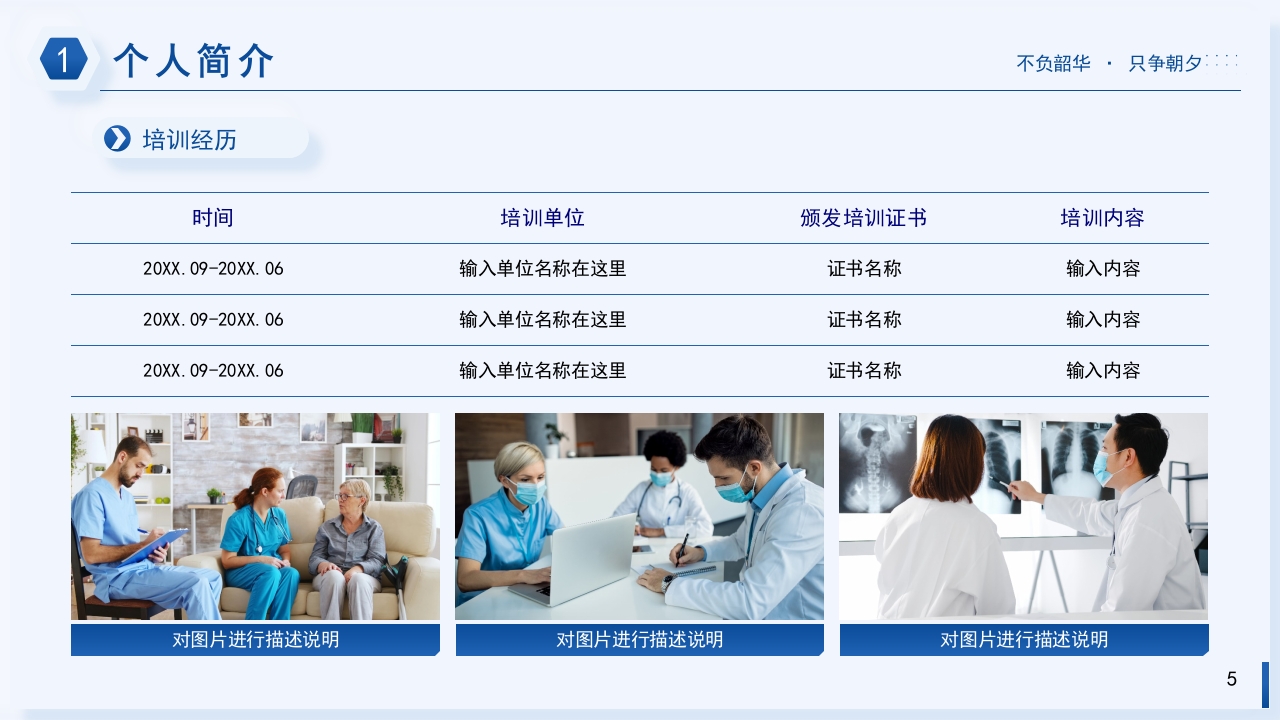 1 个人简介

不负韶华 · 只争朝夕

培训经历

| 时间 | 培训单位 | 颁发培训证书 | 培训内容 |
|---|---|---|---|
| 20XX.09-20XX.06 | 输入单位名称在这里 | 证书名称 | 输入内容 |
| 20XX.09-20XX.06 | 输入单位名称在这里 | 证书名称 | 输入内容 |
| 20XX.09-20XX.06 | 输入单位名称在这里 | 证书名称 | 输入内容 |

对图片进行描述说明

对图片进行描述说明

对图片进行描述说明

5